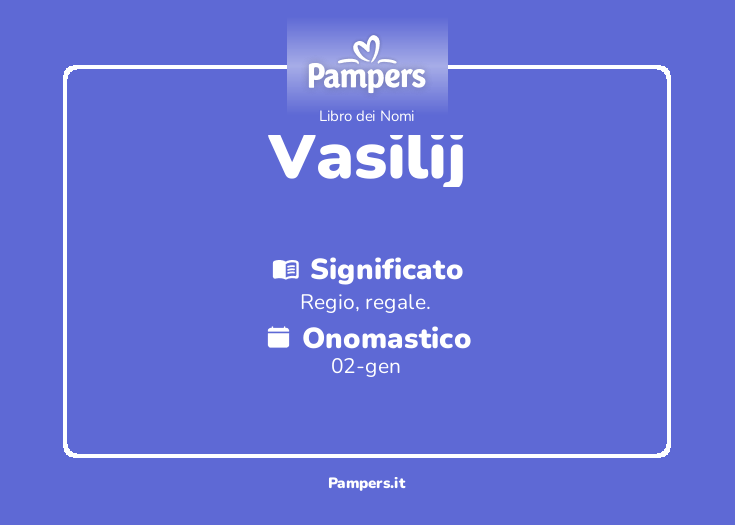 Pampers

Libro dei Nomi

Vasilij

Significato

Regio, regale.

Onomastico

02-gen

Pampers.it